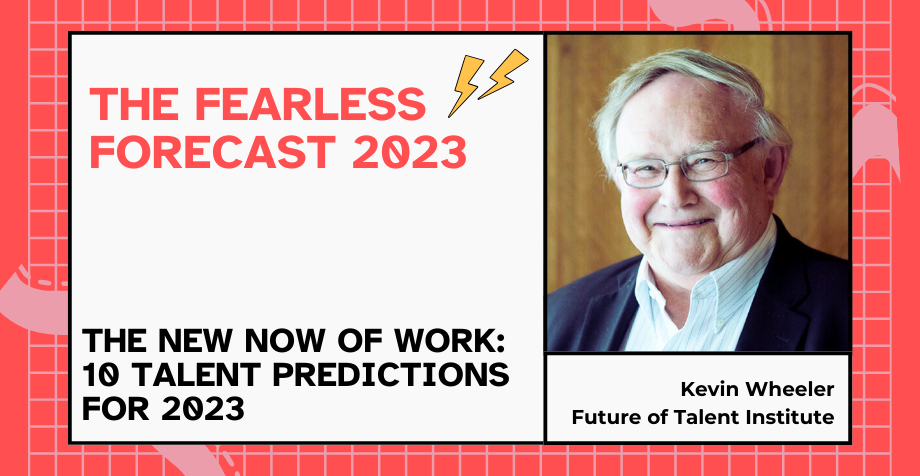 THE FEARLESS FORECAST 2023

THE NEW NOW OF WORK: 10 TALENT PREDICTIONS FOR 2023

Kevin Wheeler
Future of Talent Institute